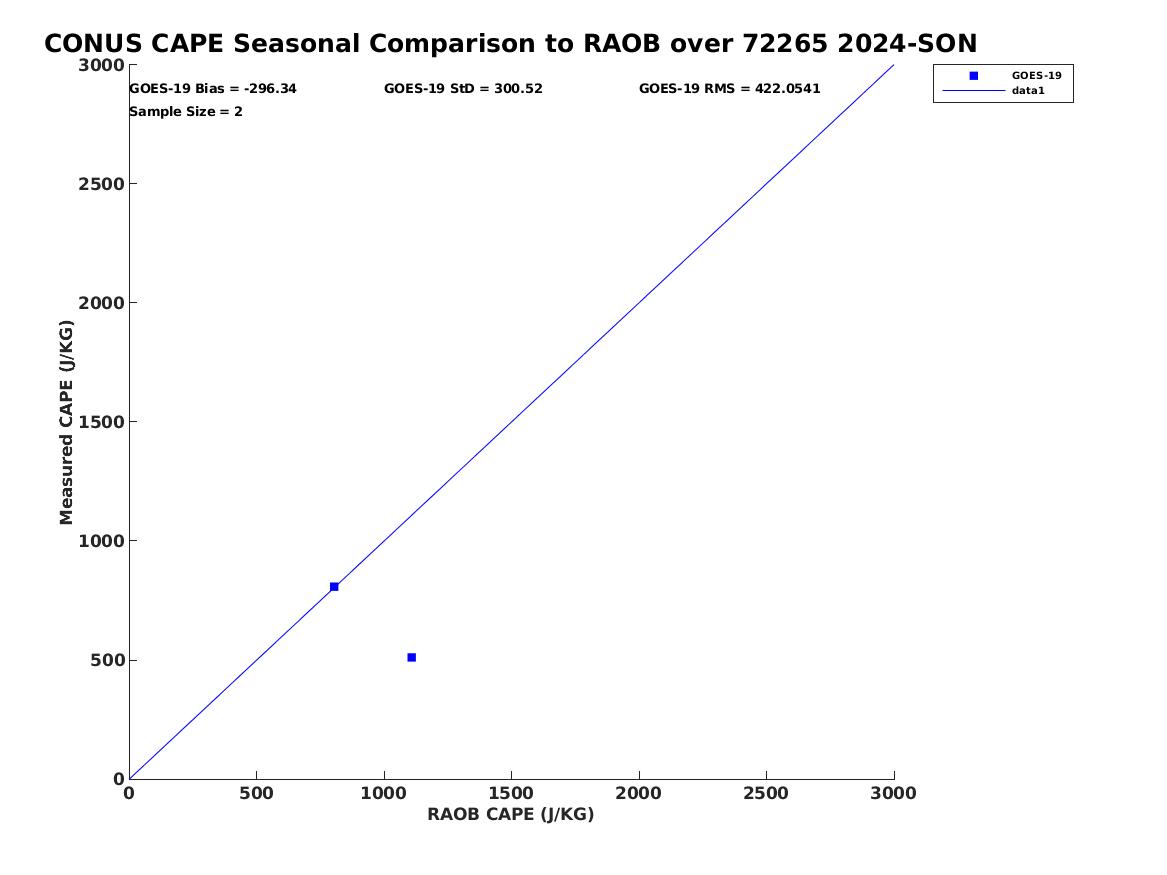 CONUS CAPE Seasonal Comparison to RAOB over 72265 2024-SON

GOES-19 Bias = -296.34
GOES-19 StD = 300.52
GOES-19 RMS = 422.0541
Sample Size = 2

GOES-19
data1

Measured CAPE (J/KG)

3000
2500
2000
1500
1000
500
0

0
500
1000
1500
2000
2500
3000

RAOB CAPE (J/KG)